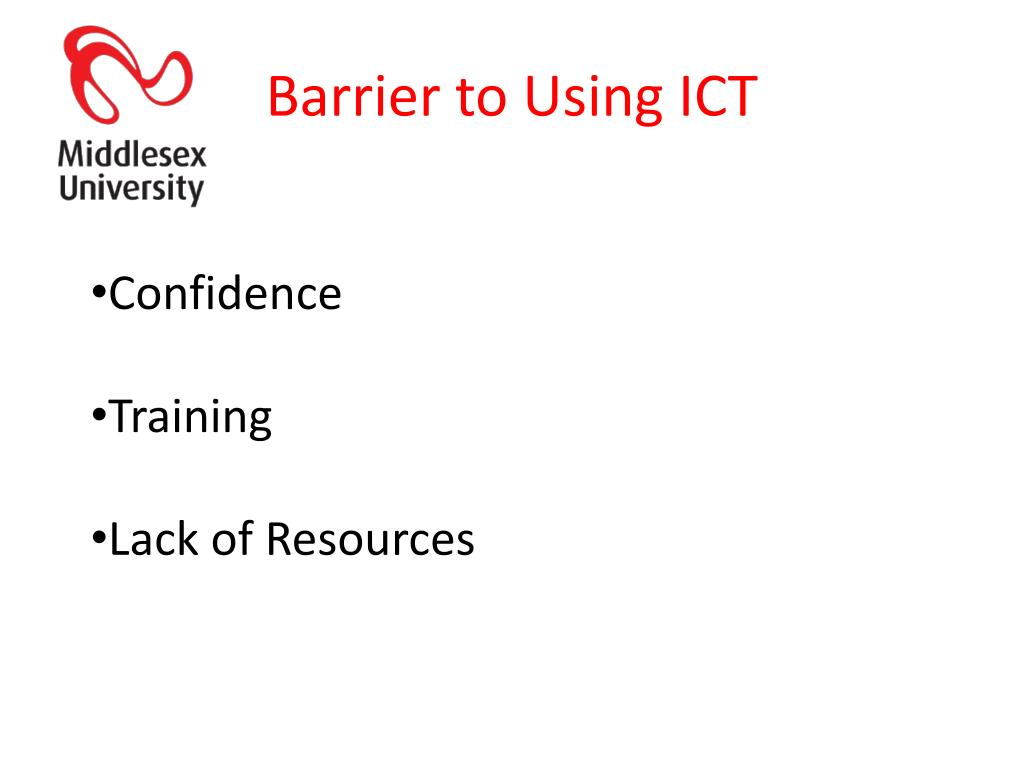 Middlesex University

Barrier to Using ICT

•Confidence

•Training

•Lack of Resources